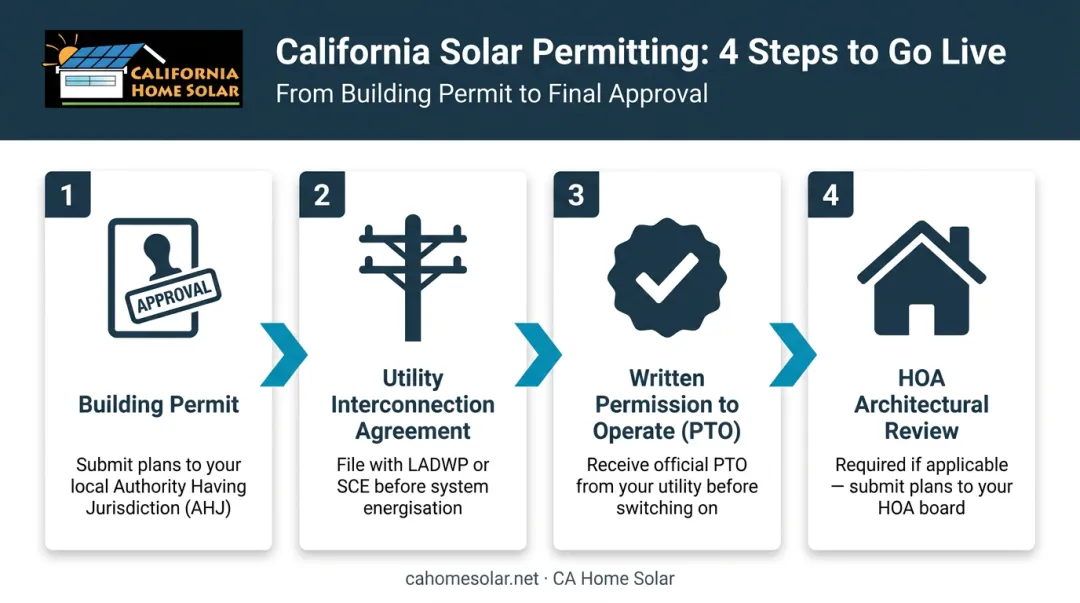 CALIFORNIA HOME SOLAR

California Solar Permitting: 4 Steps to Go Live

From Building Permit to Final Approval

1

APPROVAL

Building Permit

Submit plans to your local Authority Having Jurisdiction (AHJ)

2

Utility Interconnection Agreement

File with LADWP or SCE before system energisation

3

Written Permission to Operate (PTO)

Receive official PTO from your utility before switching on

4

HOA Architectural Review

Required if applicable — submit plans to your HOA board

cahomesolar.net · CA Home Solar